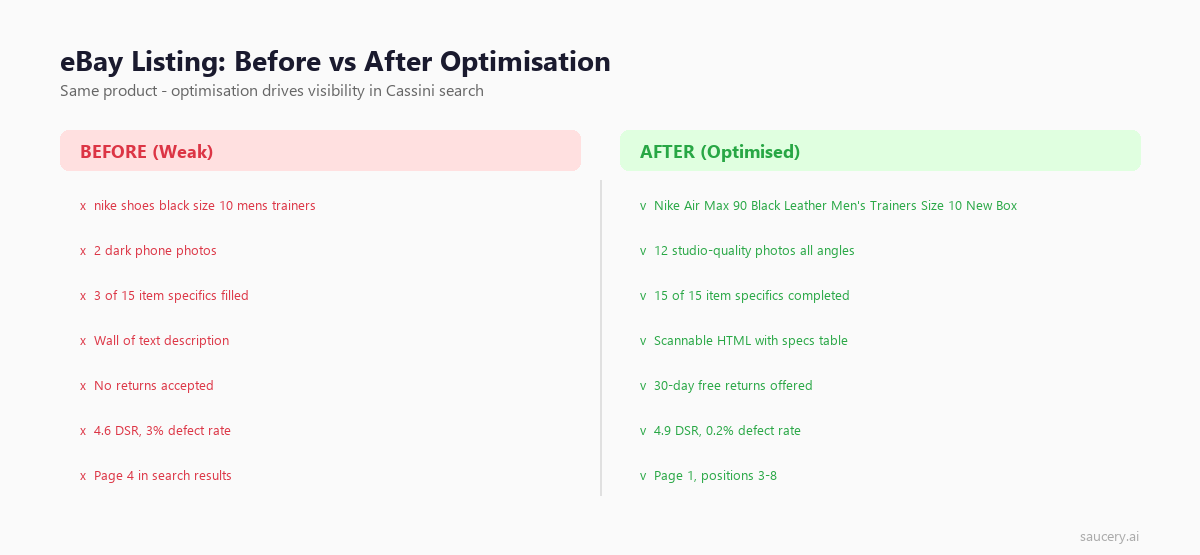 eBay Listing: Before vs After Optimisation
Same product - optimisation drives visibility in Cassini search

BEFORE (Weak)

x nike shoes black size 10 mens trainers

x 2 dark phone photos

x 3 of 15 item specifics filled

x Wall of text description

x No returns accepted

x 4.6 DSR, 3% defect rate

x Page 4 in search results

AFTER (Optimised)

v Nike Air Max 90 Black Leather Men's Trainers Size 10 New Box

v 12 studio-quality photos all angles

v 15 of 15 item specifics completed

v Scannable HTML with specs table

v 30-day free returns offered

v 4.9 DSR, 0.2% defect rate

v Page 1, positions 3-8

saucery.ai